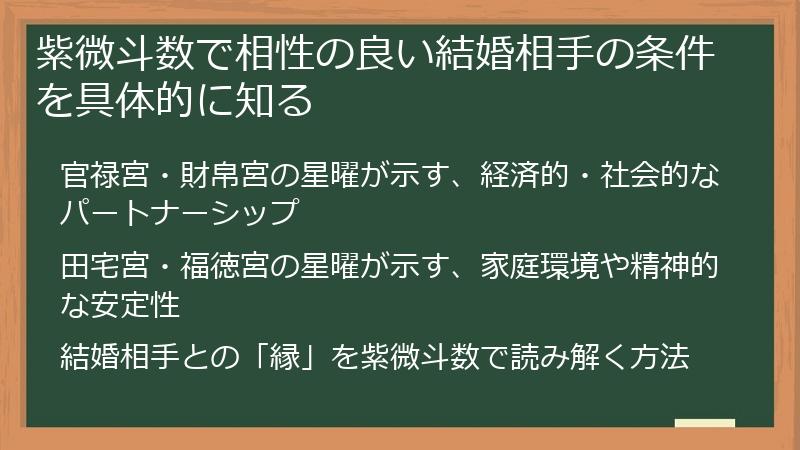 紫微斗数で相性の良い結婚相手の条件を具体的に知る

官禄宮・財帛宮の星曜が示す、経済的・社会的なパートナーシップ

田宅宮・福徳宮の星曜が示す、家庭環境や精神的な安定性

結婚相手との「縁」を紫微斗数で読み解く方法